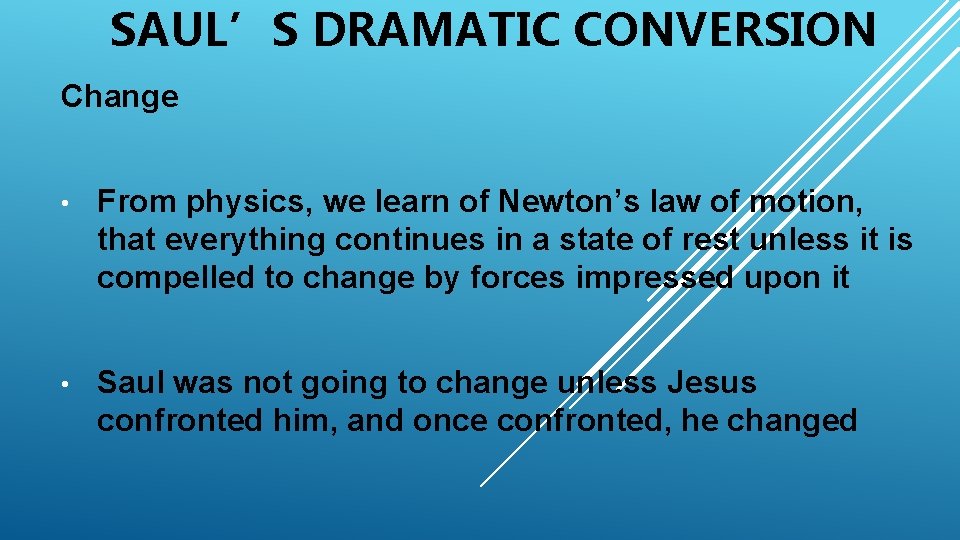 SAUL’S DRAMATIC CONVERSION

Change

• From physics, we learn of Newton’s law of motion, that everything continues in a state of rest unless it is compelled to change by forces impressed upon it

• Saul was not going to change unless Jesus confronted him, and once confronted, he changed